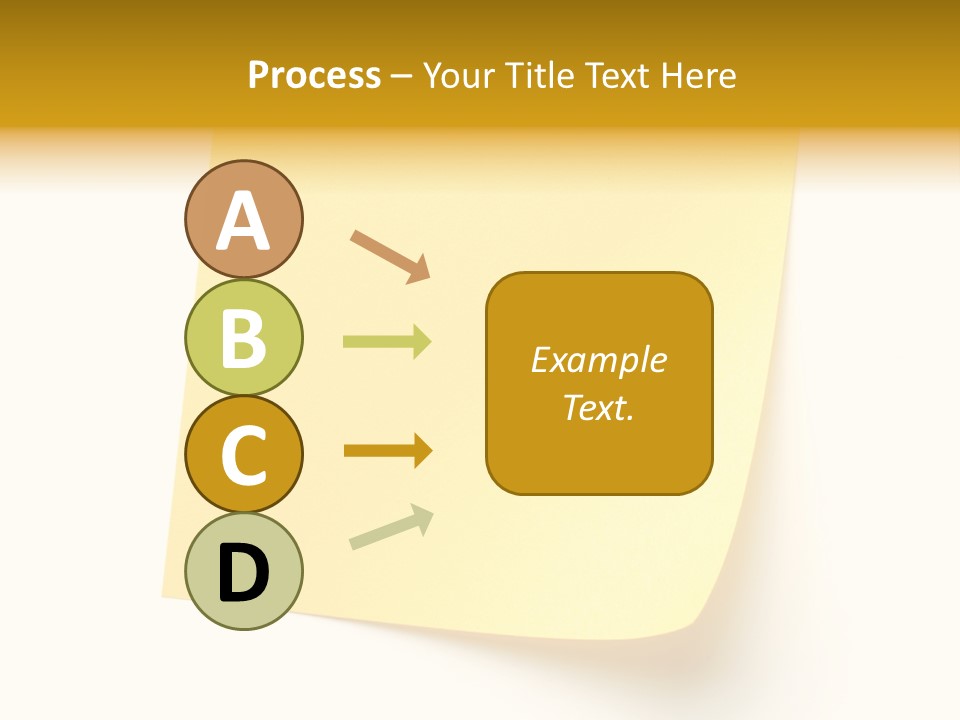 Process – Your Title Text Here

A

B

C

D

Example Text.